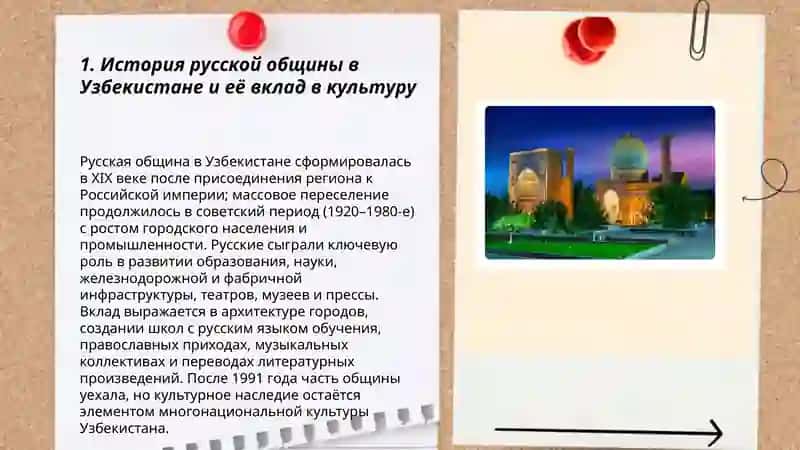 1. История русской общины в Узбекистане и её вклад в культуру

Русская община в Узбекистане сформировалась в XIX веке после присоединения региона к Российской империи; массовое переселение продолжилось в советский период (1920–1980-е) с ростом городского населения и промышленности. Русские сыграли ключевую роль в развитии образования, науки, железнодорожной и фабричной инфраструктуры, театров, музеев и прессы. Вклад выражается в архитектуре городов, создании школ с русским языком обучения, православных приходах, музыкальных коллективах и переводах литературных произведений. После 1991 года часть общины уехала, но культурное наследие остаётся элементом многонациональной культуры Узбекистана.